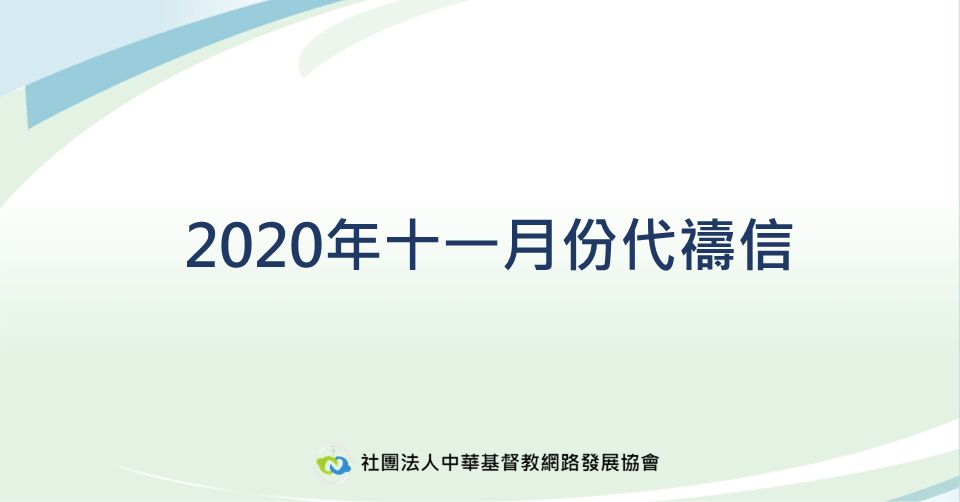 2020年十一月份代禱信

社團法人中華基督教網路發展協會